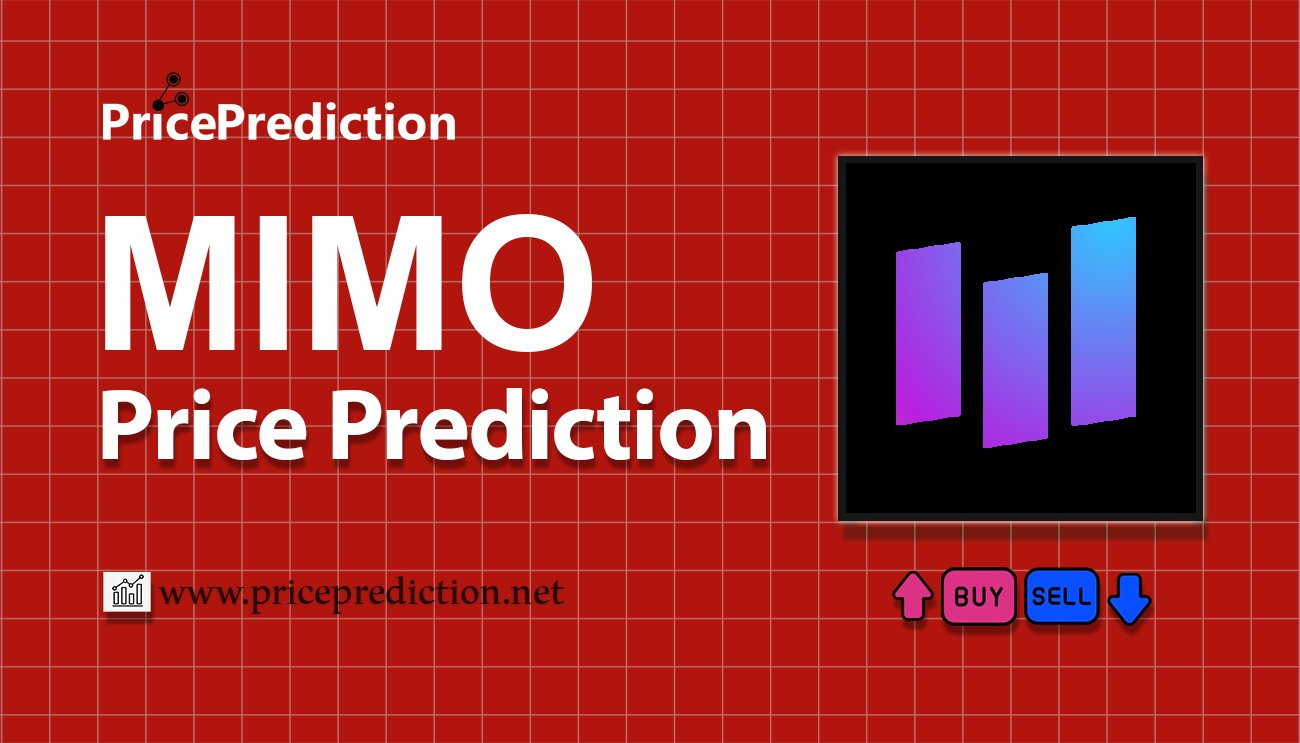 PricePrediction

MIMO
Price Prediction

www.priceprediction.net

BUY SELL